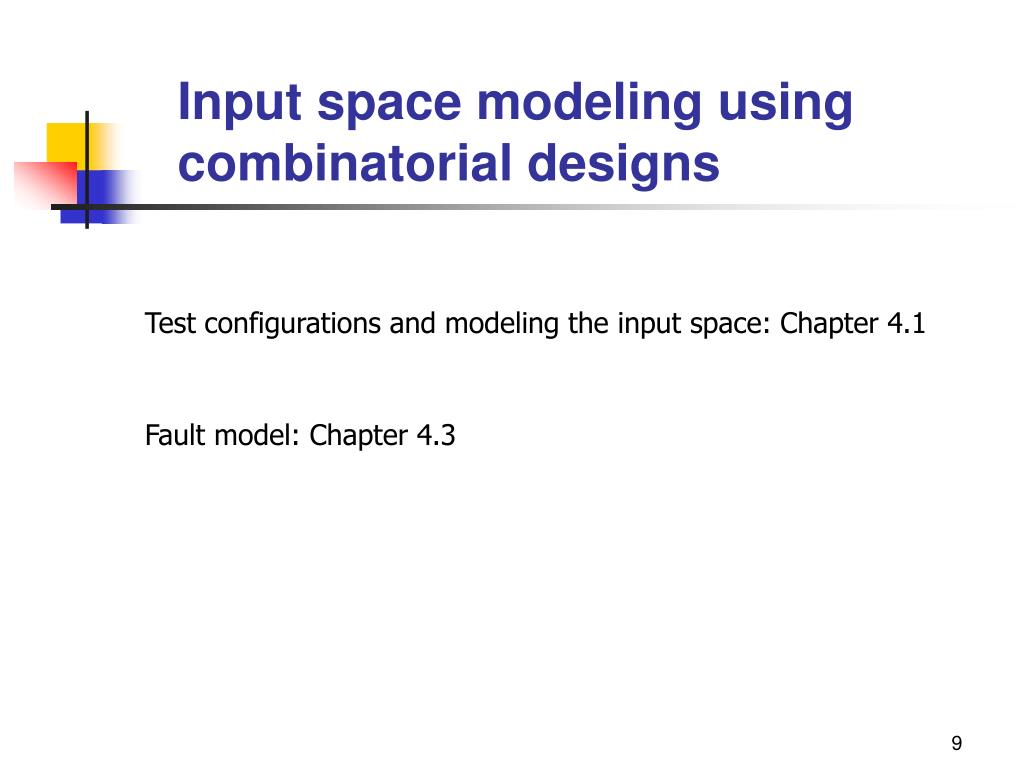 Input space modeling using combinatorial designs

Test configurations and modeling the input space: Chapter 4.1

Fault model: Chapter 4.3

9